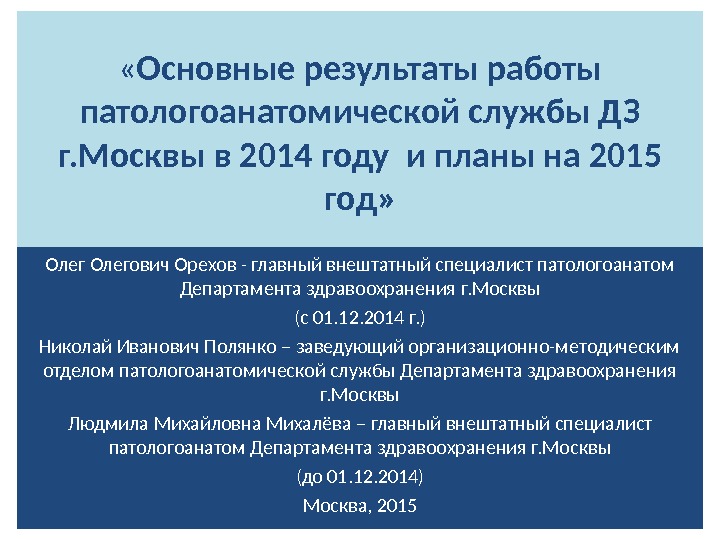 «Основные результаты работы патологоанатомической службы ДЗ г.Москвы в 2014 году  и планы на 2015 год»

Олег Олегович Орехов - главный внештатный специалист патологоанатом Департамента здравоохранения г.Москвы

(с 01.12.2014 г.)

Николай Иванович Полянко – заведующий организационно-методическим отделом патологоанатомической службы Департамента здравоохранения г.Москвы

Людмила Михайловна Михалёва – главный внештатный специалист патологоанатом Департамента здравоохранения г.Москвы

(до 01.12.2014)

Москва, 2015